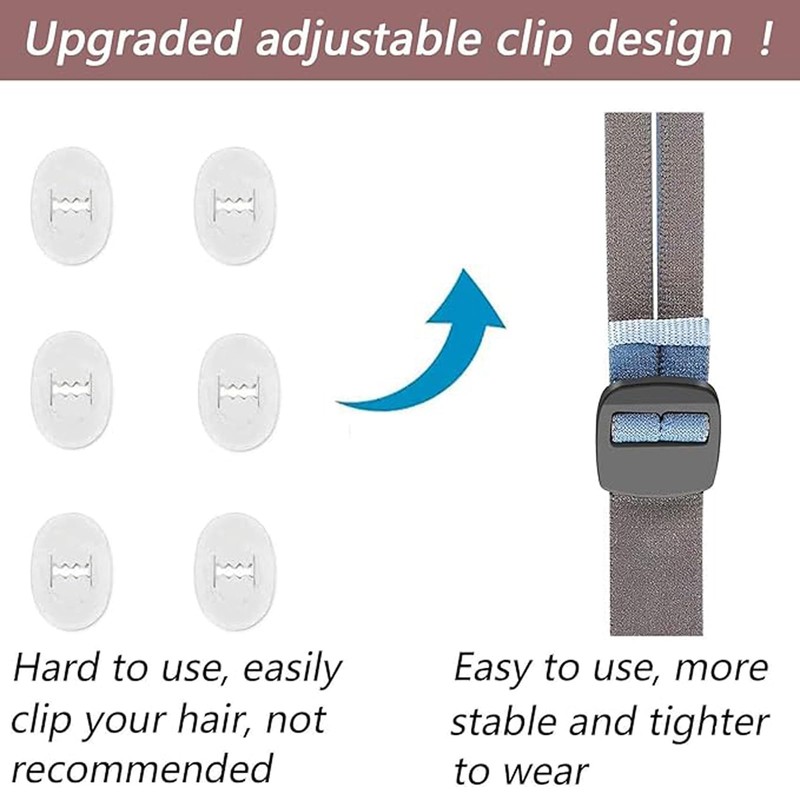 Upgraded adjustable clip design !

Hard to use, easily clip your hair, not recommended

Easy to use, more stable and tighter to wear